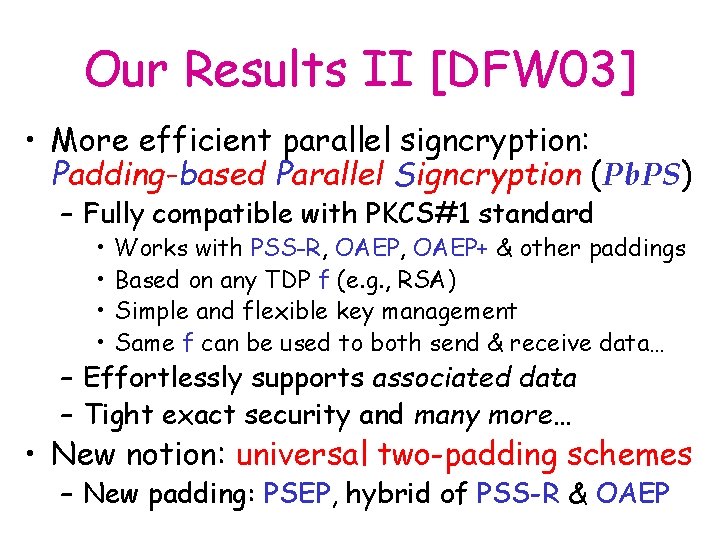 Our Results II [DFW03]

• More efficient parallel signcryption: Padding-based Parallel Signcryption ($PbPS$)
– Fully compatible with PKCS#1 standard
• Works with PSS-R, OAEP, OAEP+ & other paddings
• Based on any TDP f (e.g., RSA)
• Simple and flexible key management
• Same f can be used to both send & receive data…
– Effortlessly supports associated data
– Tight exact security and many more…
• New notion: universal two-padding schemes
– New padding: PSEP, hybrid of PSS-R & OAEP